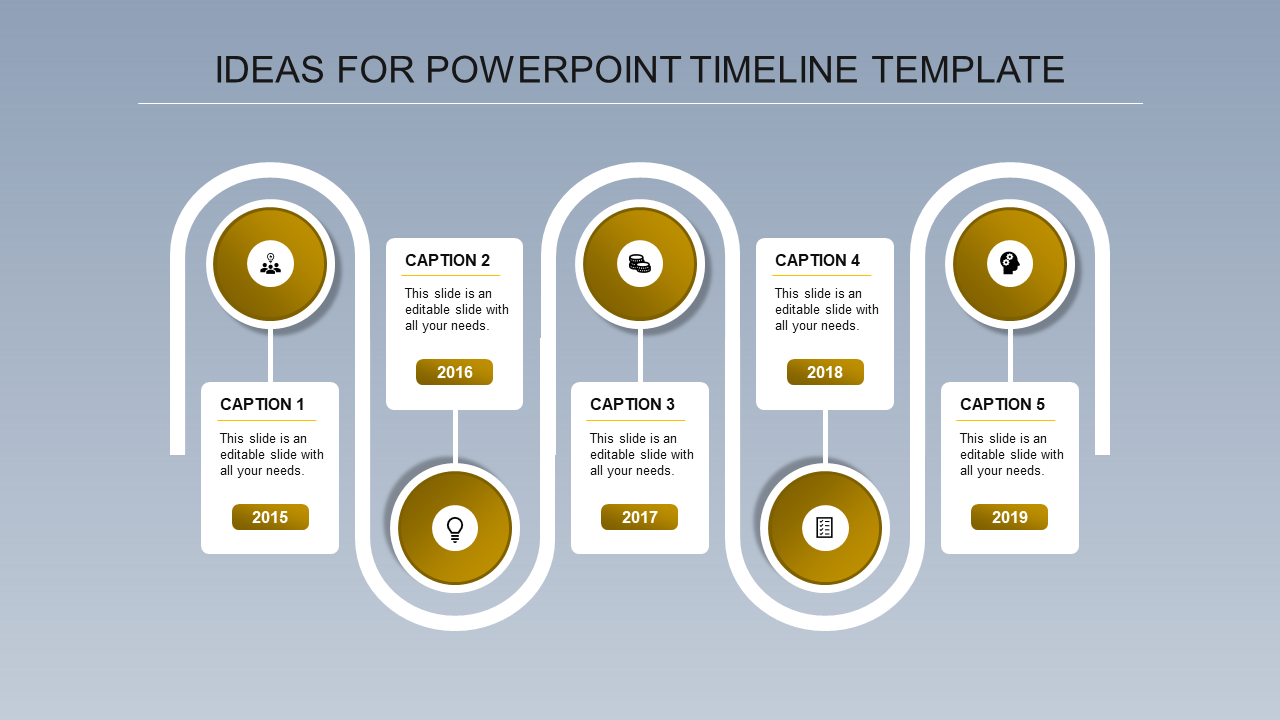 IDEAS FOR POWERPOINT TIMELINE TEMPLATE

CAPTION 1

This slide is an editable slide with all your needs.

2015

CAPTION 2

This slide is an editable slide with all your needs.

2016

CAPTION 3

This slide is an editable slide with all your needs.

2017

CAPTION 4

This slide is an editable slide with all your needs.

2018

CAPTION 5

This slide is an editable slide with all your needs.

2019